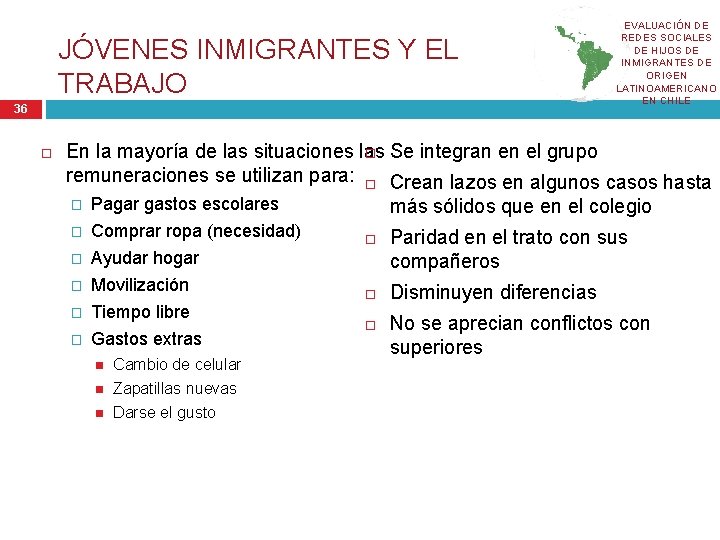 JÓVENES INMIGRANTES Y EL TRABAJO

EVALUACIÓN DE REDES SOCIALES DE HIJOS DE INMIGRANTES DE ORIGEN LATINOAMERICANO EN CHILE

36

En la mayoría de las situaciones las remuneraciones se utilizan para:
Pagar gastos escolares
Comprar ropa (necesidad)
Ayudar hogar
Movilización
Tiempo libre
Gastos extras
Cambio de celular
Zapatillas nuevas
Darse el gusto

Se integran en el grupo
Crean lazos en algunos casos hasta más sólidos que en el colegio
Paridad en el trato con sus compañeros
Disminuyen diferencias
No se aprecian conflictos con superiores